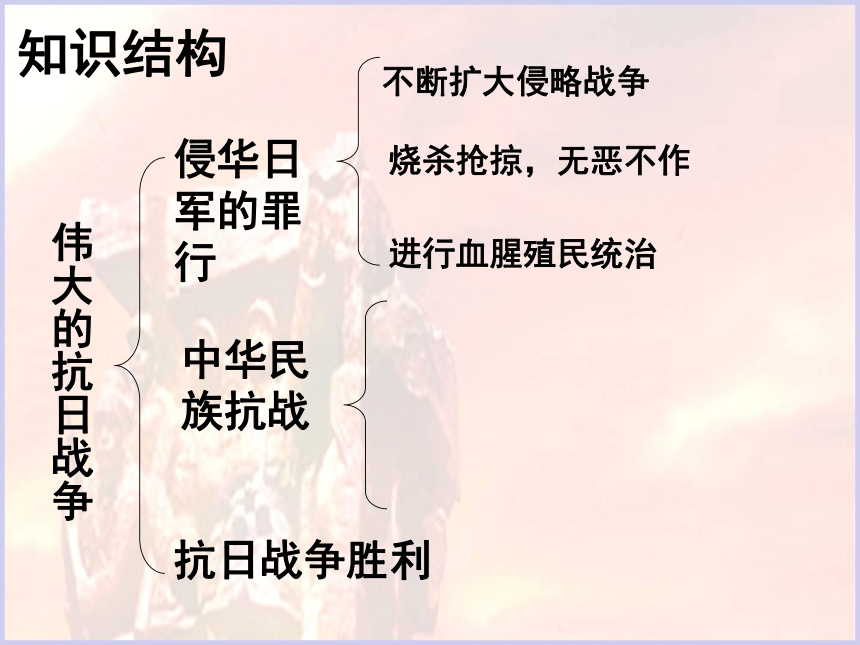 知识结构

伟大的抗日战争

侵华日军的罪行

不断扩大侵略战争

烧杀抢掠，无恶不作

进行血腥殖民统治

中华民族抗战

抗日战争胜利